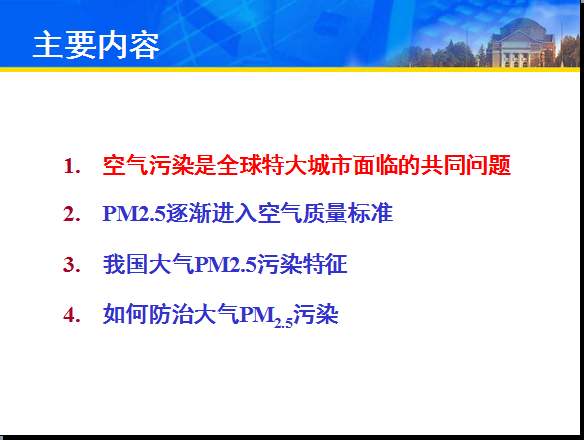 主要内容

1. 空气污染是全球特大城市面临的共同问题

2. PM2.5逐渐进入空气质量标准

3. 我国大气PM2.5污染特征

4. 如何防治大气$PM_{2.5}$污染